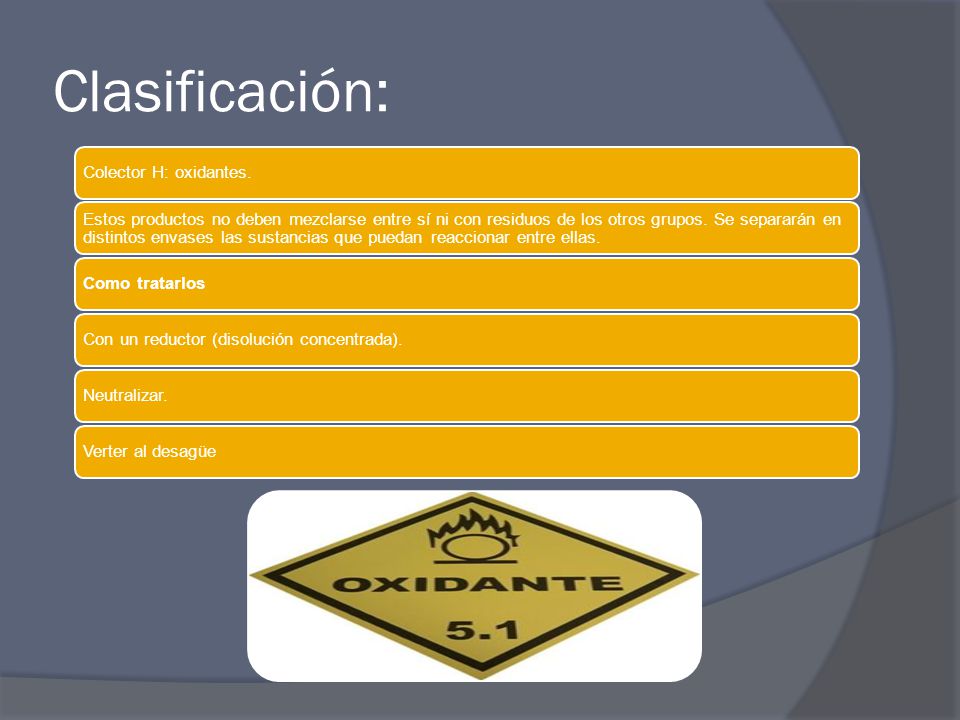 Clasificación:

Colector H: oxidantes.

Estos productos no deben mezclarse entre sí ni con residuos de los otros grupos. Se separarán en distintos envases las sustancias que puedan reaccionar entre ellas.

Como tratarlos

Con un reductor (disolución concentrada).

Neutralizar.

Verter al desagüe

OXIDANTE

5.1